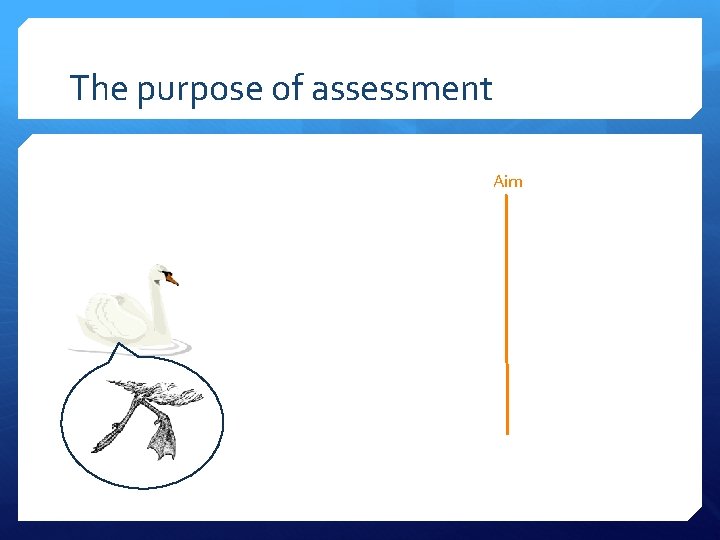 The purpose of assessment

Aim